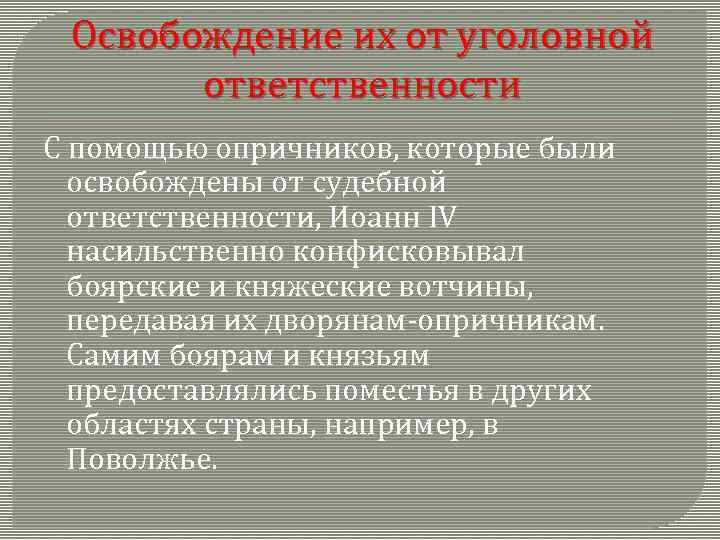 Освобождение их от уголовной ответственности

С помощью опричников, которые были освобождены от судебной ответственности, Иоанн IV насильственно конфисковывал боярские и княжеские вотчины, передавая их дворянам-опричникам. Самим боярам и князьям предоставлялись поместья в других областях страны, например, в Поволжье.